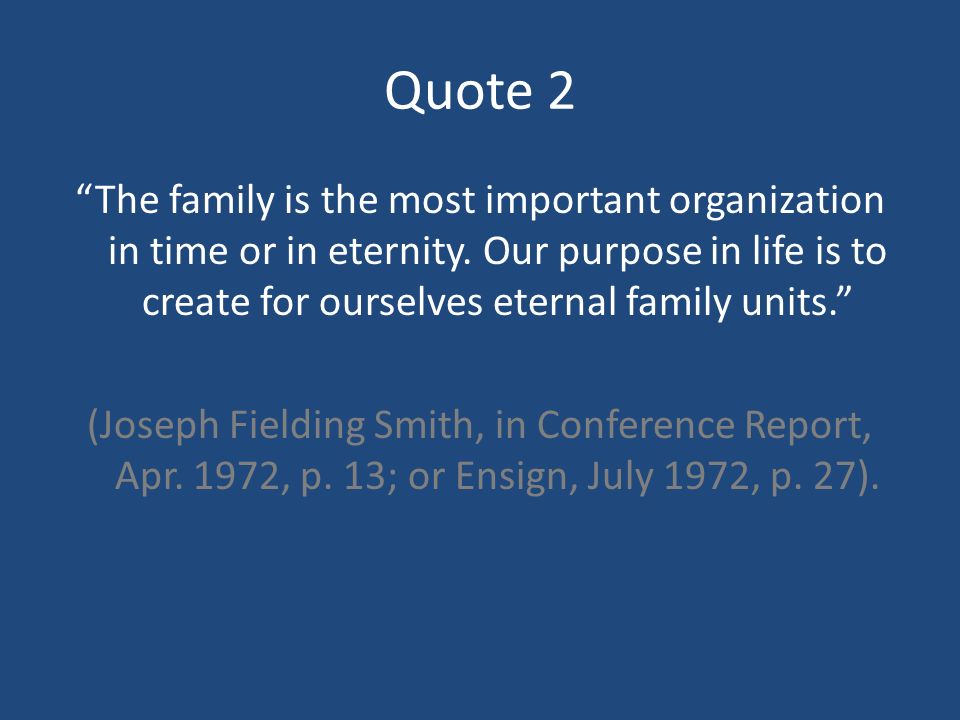 Quote 2

“The family is the most important organization in time or in eternity. Our purpose in life is to create for ourselves eternal family units.”

(Joseph Fielding Smith, in Conference Report, Apr. 1972, p. 13; or Ensign, July 1972, p. 27).